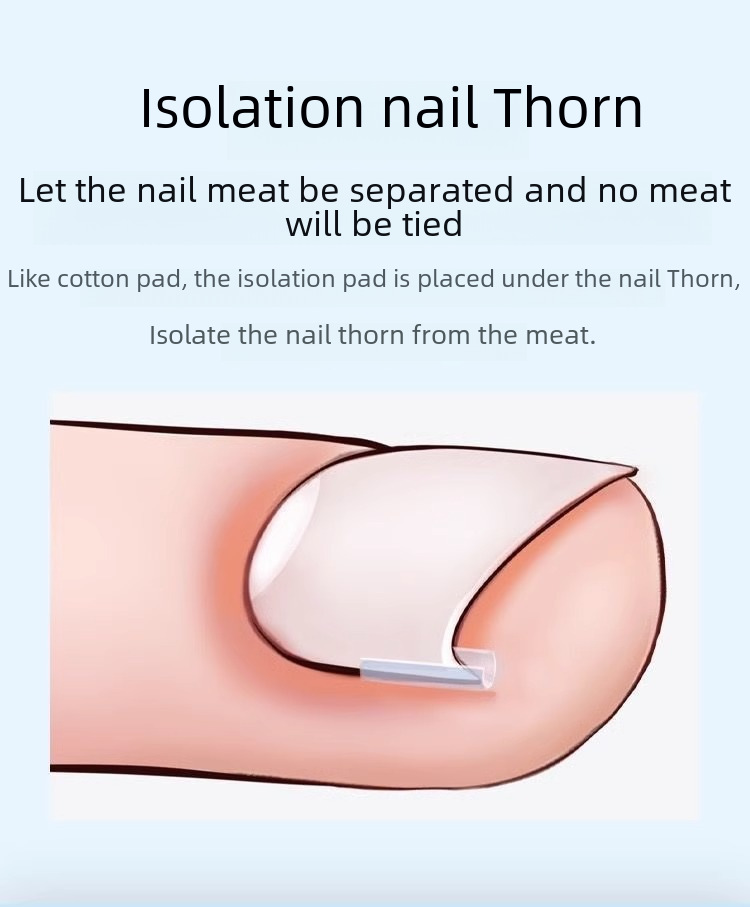 Isolation nail Thorn

Let the nail meat be separated and no meat will be tied

Like cotton pad, the isolation pad is placed under the nail Thorn,

Isolate the nail thorn from the meat.